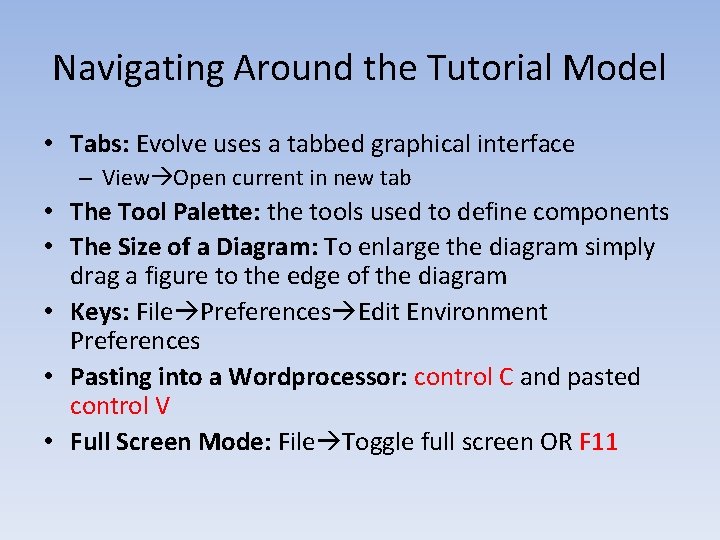 Navigating Around the Tutorial Model

• Tabs: Evolve uses a tabbed graphical interface
– View→Open current in new tab
• The Tool Palette: the tools used to define components
• The Size of a Diagram: To enlarge the diagram simply drag a figure to the edge of the diagram
• Keys: File→Preferences→Edit Environment Preferences
• Pasting into a Wordprocessor: control C and pasted control V
• Full Screen Mode: File→Toggle full screen OR F11